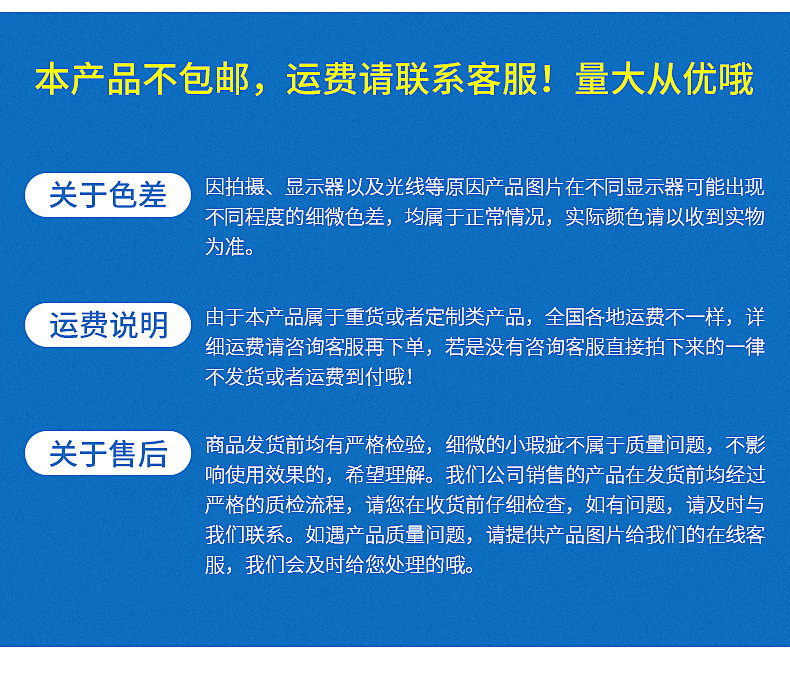 本产品不包邮，运费请联系客服！量大从优哦

关于色差

因拍摄、显示器以及光线等原因产品图片在不同显示器可能出现不同程度的细微色差，均属于正常情况，实际颜色请以收到实物为准。

运费说明

由于本产品属于重货或者定制类产品，全国各地运费不一样，详细运费请咨询客服再下单，若是没有咨询客服直接拍下来的一律不发货或者运费到付哦!

关于售后

商品发货前均有严格检验，细微的小瑕疵不属于质量问题，不影响使用效果的，希望理解。我们公司销售的产品在发货前均经过严格的质检流程，请您在收货前仔细检查，如有问题，请及时与我们联系。如遇产品质量问题，请提供产品图片给我们的在线客服，我们会及时给您处理的哦。